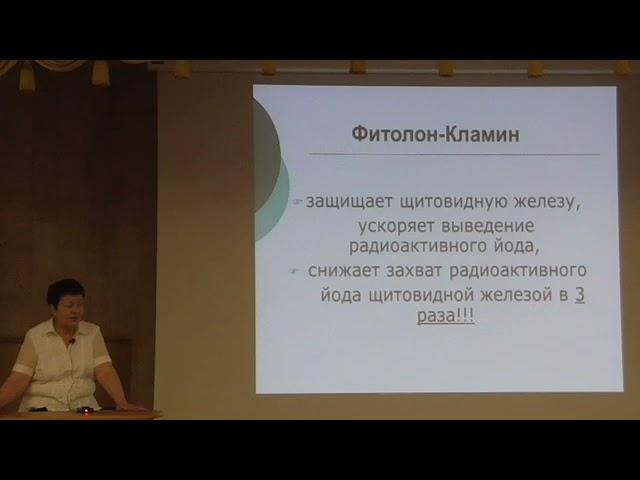 Фитолон-Кламин

защищает щитовидную железу, ускоряет выведение радиоактивного йода,

снижает захват радиоактивного йода щитовидной железой в 3 раза!!!